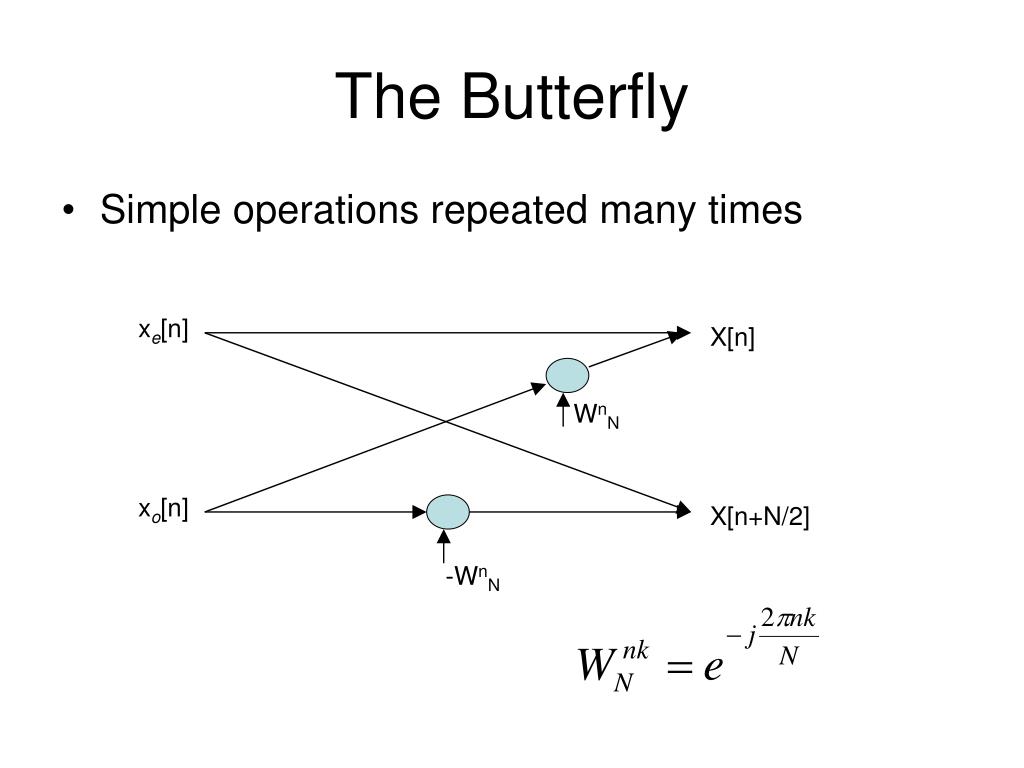 The Butterfly

• Simple operations repeated many times

$x_e[n]$

X[n]

$W^n_N$

$x_o[n]$

X[n+N/2]

$-W^n_N$

$W_N^{nk} = e^{-j\frac{2\pi nk}{N}}$